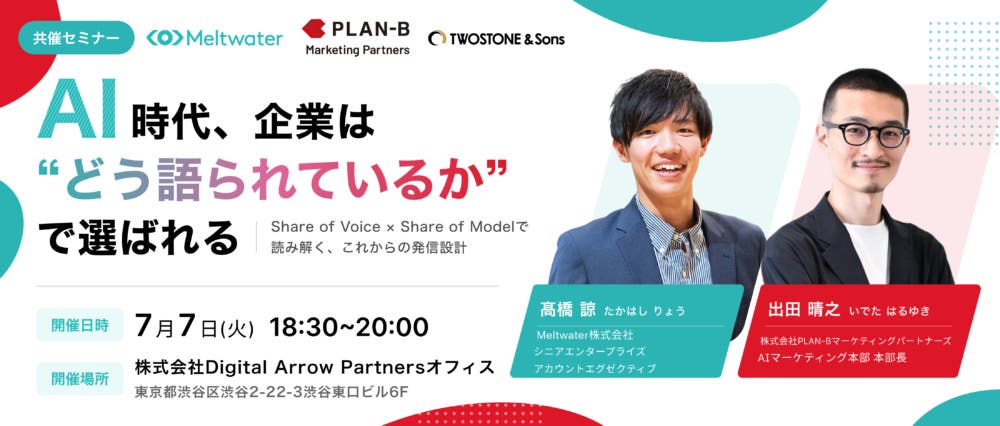 共催セミナー Meltwater PLAN-B Marketing Partners TWOSTONE & Sons

AI時代、企業は
“どう語られているか”
で選ばれる

Share of Voice × Share of Modelで
読み解く、これからの発信設計

開催日時 7月7日(火) 18:30~20:00

開催場所 株式会社Digital Arrow Partnersオフィス
東京都渋谷区渋谷2-22-3渋谷東口ビル6F

髙橋 諒 たかはし りょう
Meltwater株式会社
シニアエンタープライズ
アカウントエグゼクティブ

出田 晴之 いでた はるゆき
株式会社PLAN-Bマーケティングパートナーズ
AIマーケティング本部 本部長